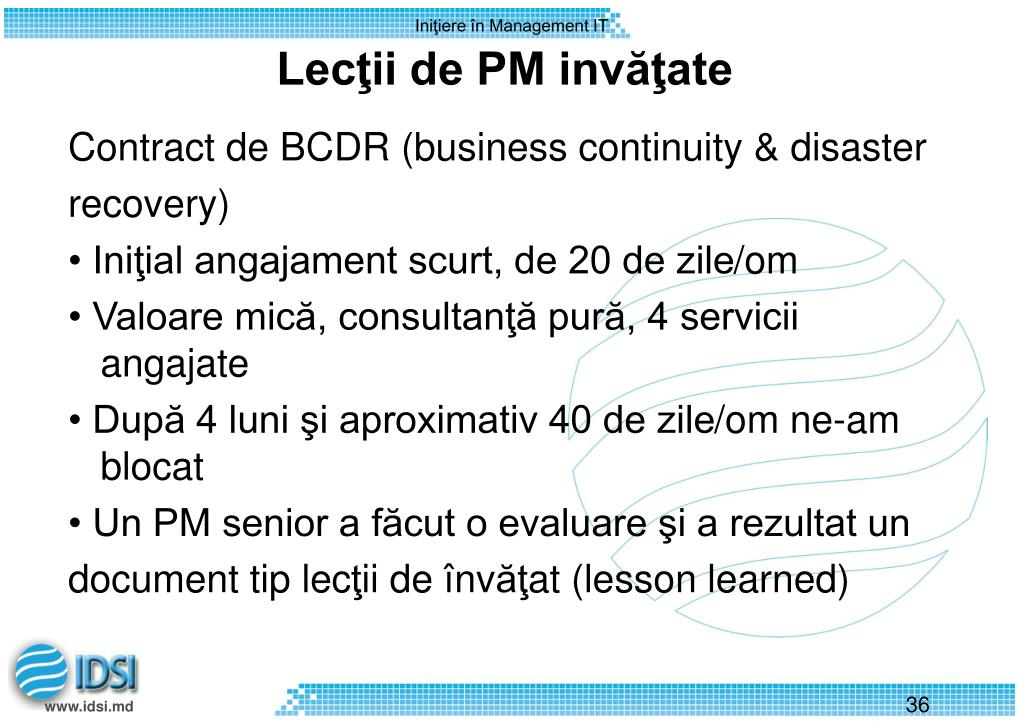 Iniţiere în Management IT

Lecţii de PM invăţate

Contract de BCDR (business continuity & disaster recovery)

• Iniţial angajament scurt, de 20 de zile/om

• Valoare mică, consultanţă pură, 4 servicii angajate

• După 4 luni şi aproximativ 40 de zile/om ne-am blocat

• Un PM senior a făcut o evaluare şi a rezultat un document tip lecţii de învăţat (lesson learned)

IDSI

www.idsi.md

36